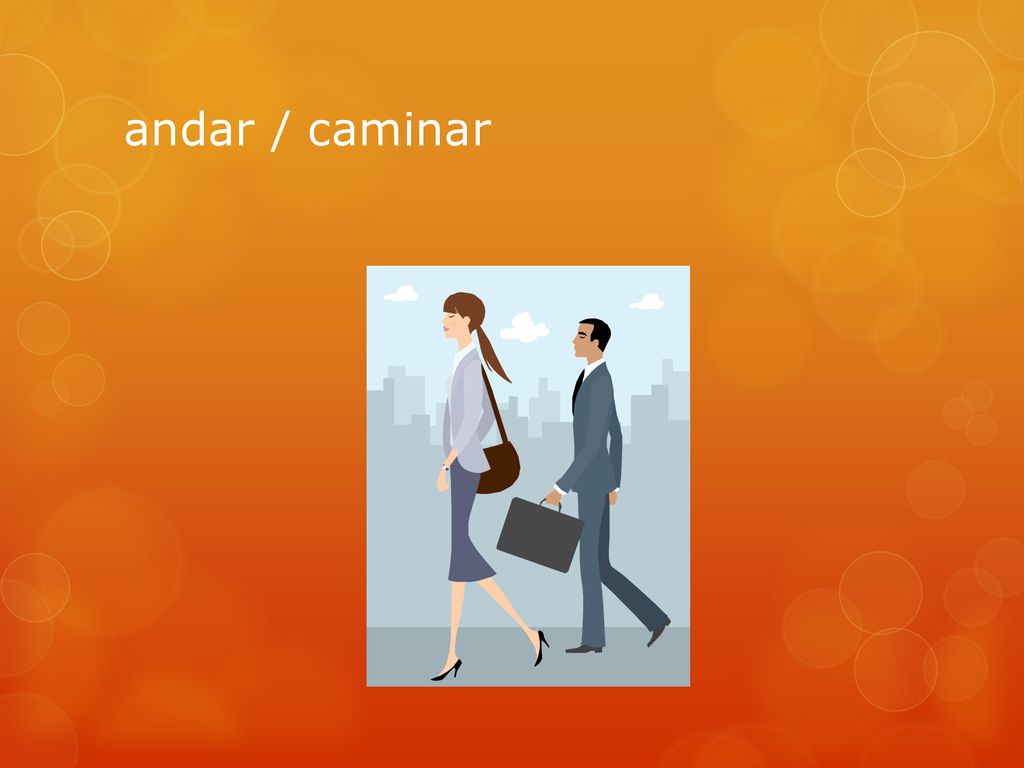 andar / caminar